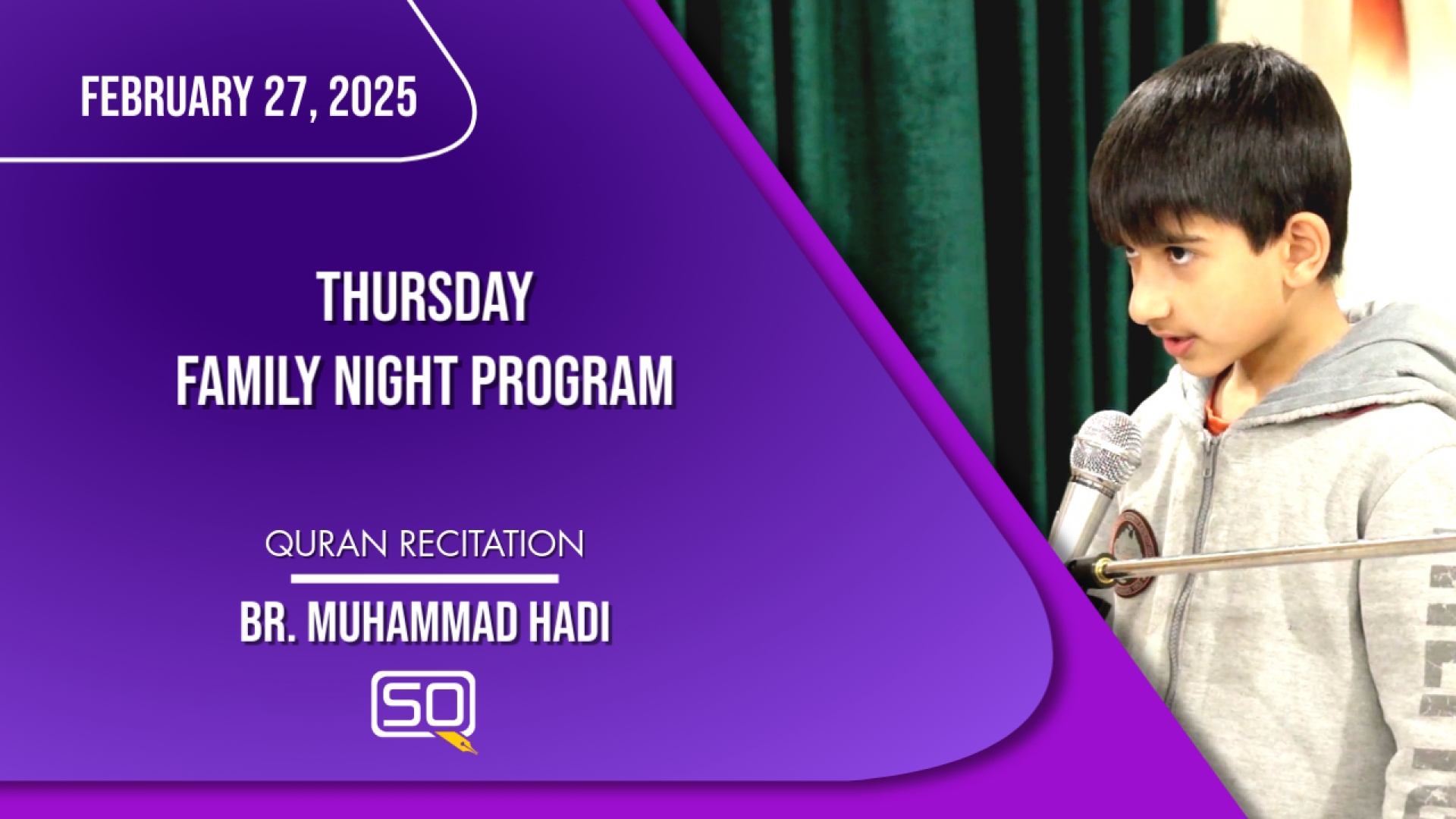 FEBRUARY 27, 2025

THURSDAY
FAMILY NIGHT PROGRAM

QURAN RECITATION

BR. MUHAMMAD HADI

SQ